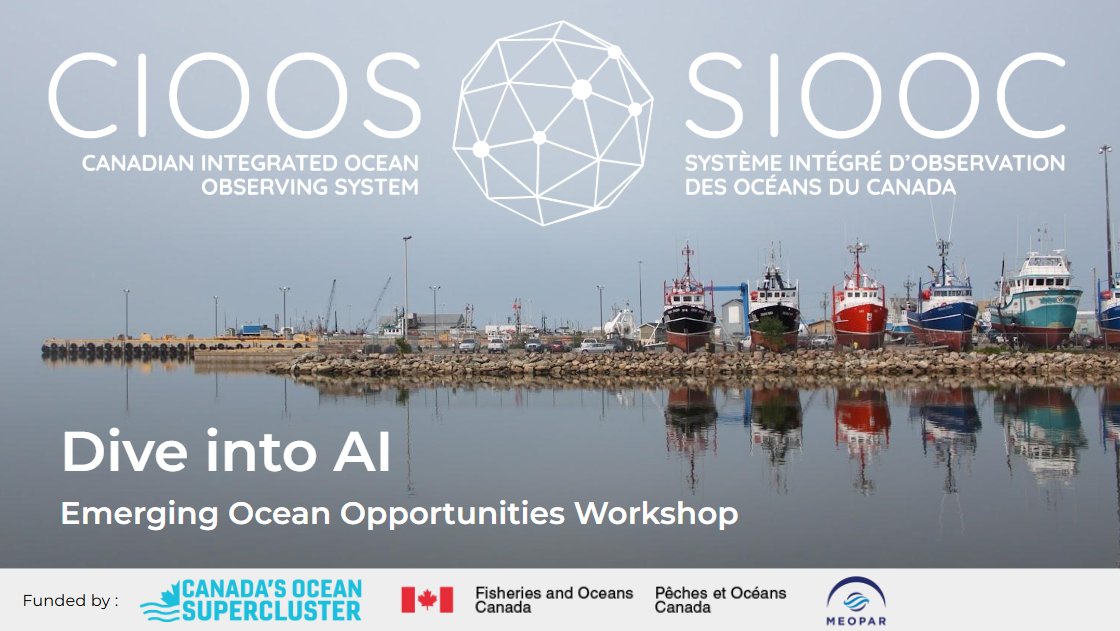 CIOOS
CANADIAN INTEGRATED OCEAN OBSERVING SYSTEM

SIOOC
SYSTÈME INTÉGRÉ D'OBSERVATION DES OCÉANS DU CANADA

Dive into AI

Emerging Ocean Opportunities Workshop

Funded by :

CANADA'S OCEAN SUPERCLUSTER

Fisheries and Oceans Canada

Pêches et Océans Canada

MEOPAR